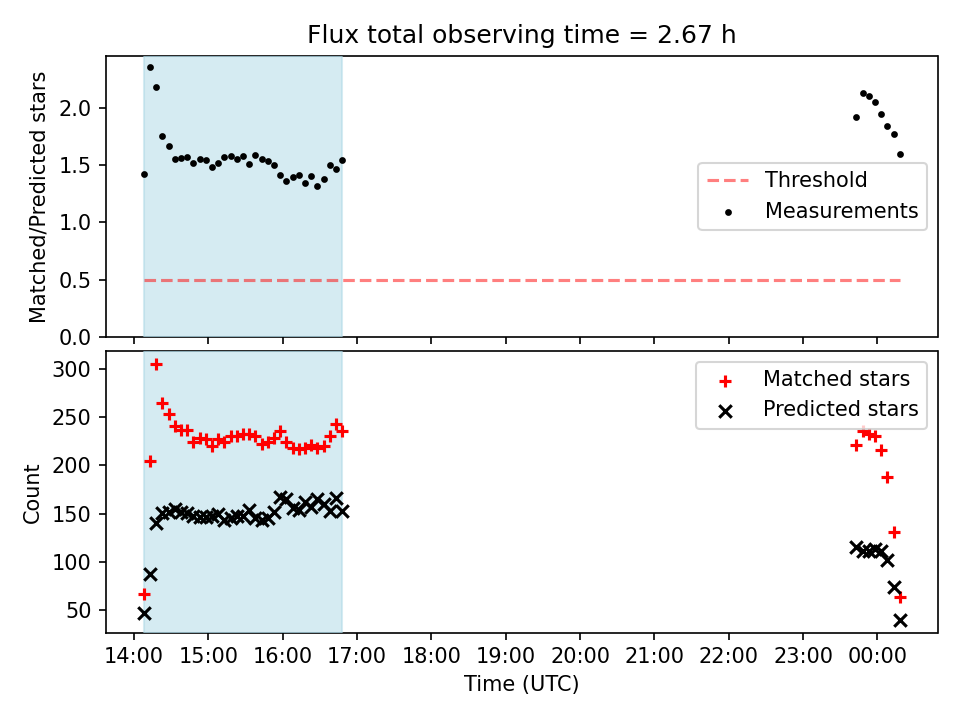 Flux total observing time = 2.67 h

Matched/Predicted stars

2.0
1.5
1.0
0.5
0.0

Threshold
Measurements

Count

300
250
200
150
100
50

Matched stars
Predicted stars

14:00 15:00 16:00 17:00 18:00 19:00 20:00 21:00 22:00 23:00 00:00

Time (UTC)